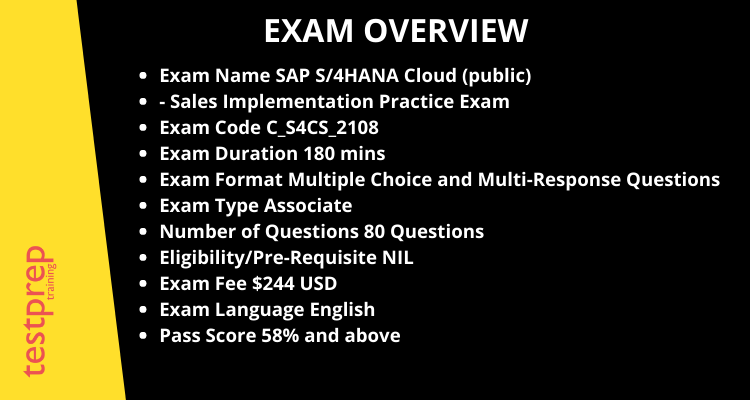 EXAM OVERVIEW

- Exam Name SAP S/4HANA Cloud (public)
- - Sales Implementation Practice Exam
- Exam Code C_S4CS_2108
- Exam Duration 180 mins
- Exam Format Multiple Choice and Multi-Response Questions
- Exam Type Associate
- Number of Questions 80 Questions
- Eligibility/Pre-Requisite NIL
- Exam Fee \$244 USD
- Exam Language English
- Pass Score 58% and above

testprep training